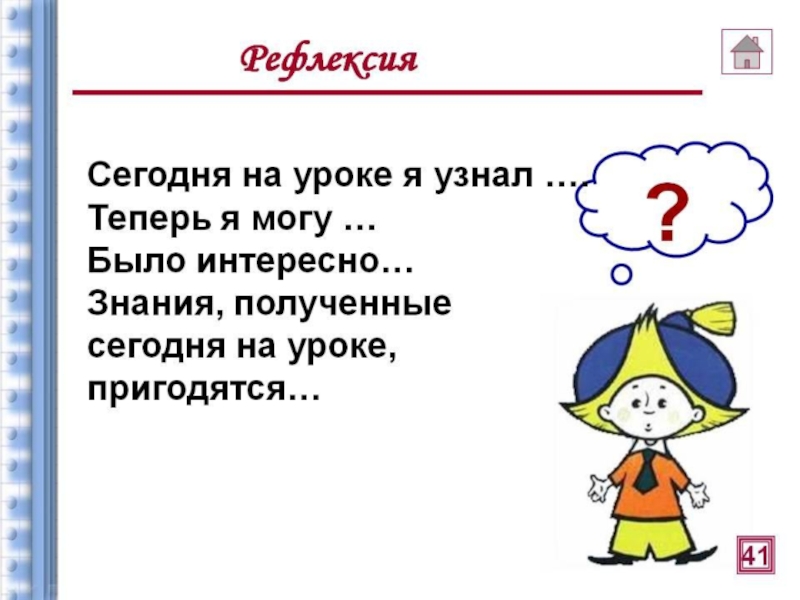 Рефлексия

Сегодня на уроке я узнал ….
Теперь я могу …
Было интересно…
Знания, полученные сегодня на уроке, пригодятся…

?

41